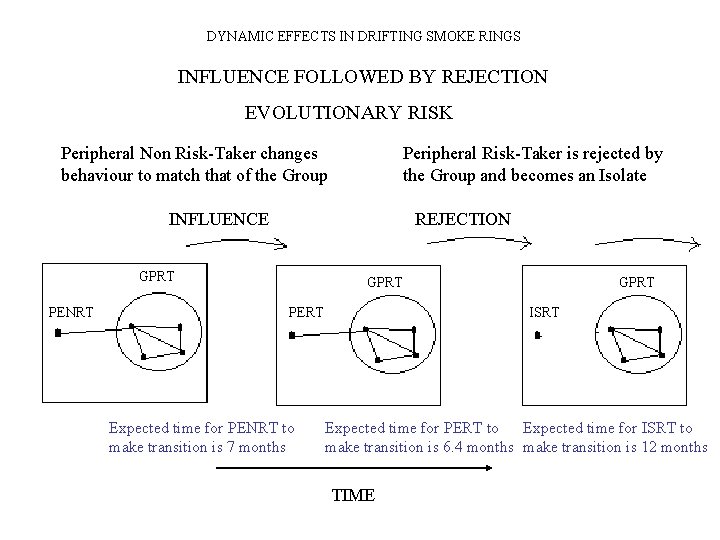 DYNAMIC EFFECTS IN DRIFTING SMOKE RINGS

INFLUENCE FOLLOWED BY REJECTION

EVOLUTIONARY RISK

Peripheral Non Risk-Taker changes behaviour to match that of the Group

Peripheral Risk-Taker is rejected by the Group and becomes an Isolate

INFLUENCE

REJECTION

GPRT

PENRT

GPRT

PERT

GPRT

ISRT

Expected time for PENRT to make transition is 7 months

Expected time for PERT to make transition is 6.4 months

Expected time for ISRT to make transition is 12 months

TIME